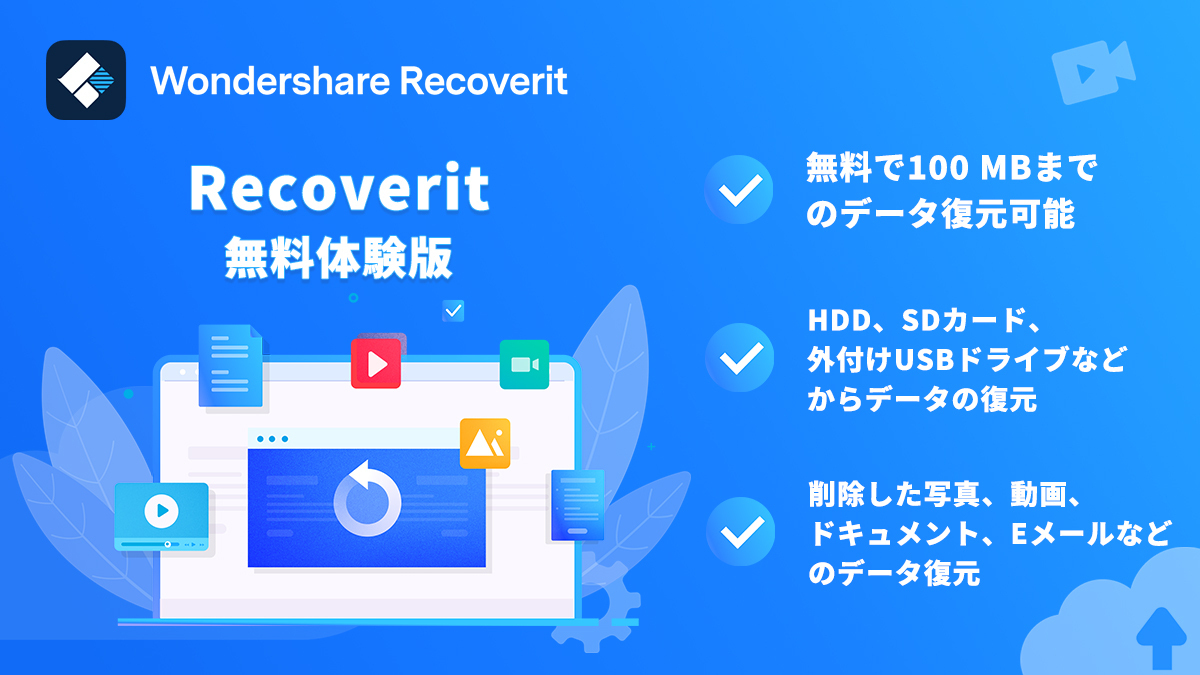 Wondershare Recoverit

Recoverit
無料体験版

無料で100 MBまでのデータ復元可能

HDD、SDカード、外付けUSBドライブなどからデータの復元

削除した写真、動画、ドキュメント、Eメールなどのデータ復元